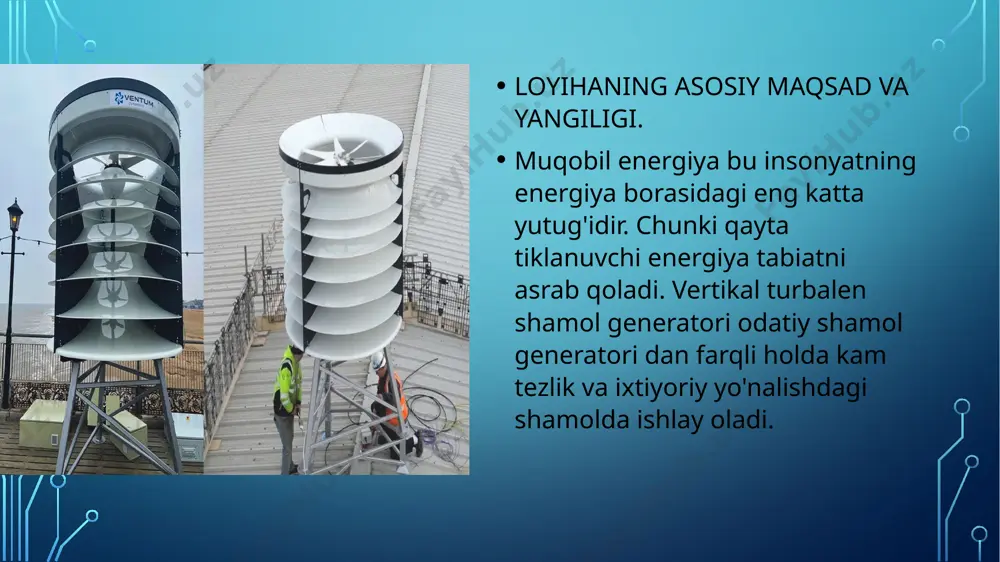 VENTUM

• LOYIHANING ASOSIY MAQSAD VA YANGILIGI.

• Muqobil energiya bu insonyatning energiya borasidagi eng katta yutug'idir. Chunki qayta tiklanuvchi energiya tabiatni asrab qoladi. Vertikal turbalen shamol generatori odatiy shamol generatori dan farqli holda kam tezlik va ixtiyoriy yo'nalishdagi shamolda ishlay oladi.